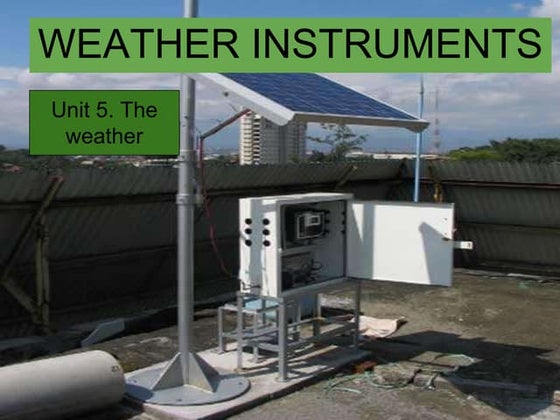 WEATHER INSTRUMENTS

Unit 5. The weather